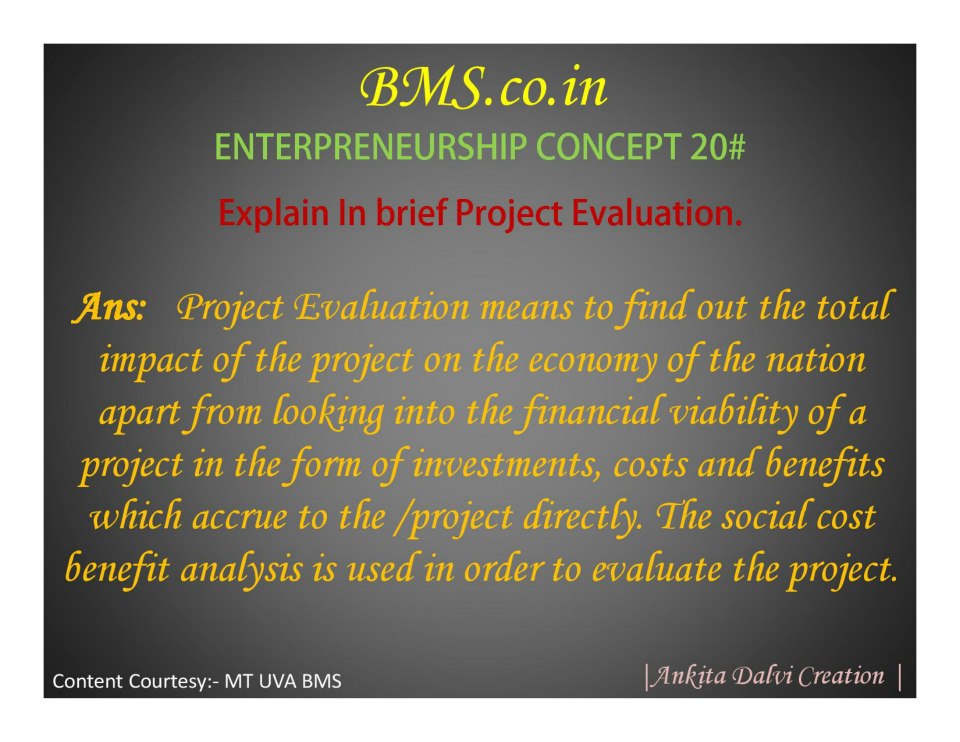 BMS.co.in

ENTERPRENEURSHIP CONCEPT 20#

Explain In brief Project Evaluation.

Ans: Project Evaluation means to find out the total impact of the project on the economy of the nation apart from looking into the financial viability of a project in the form of investments, costs and benefits which accrue to the /project directly. The social cost benefit analysis is used in order to evaluate the project.

Content Courtesy:- MT UVA BMS

|Ankita Dalvi Creation |